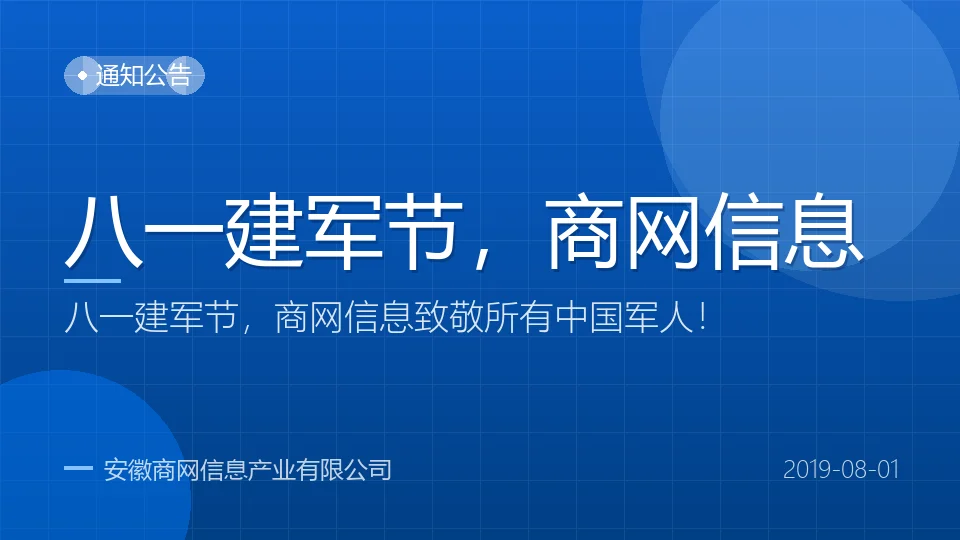 通知公告

八一建军节，商网信息

八一建军节，商网信息致敬所有中国军人！

安徽商网信息产业有限公司

2019-08-01